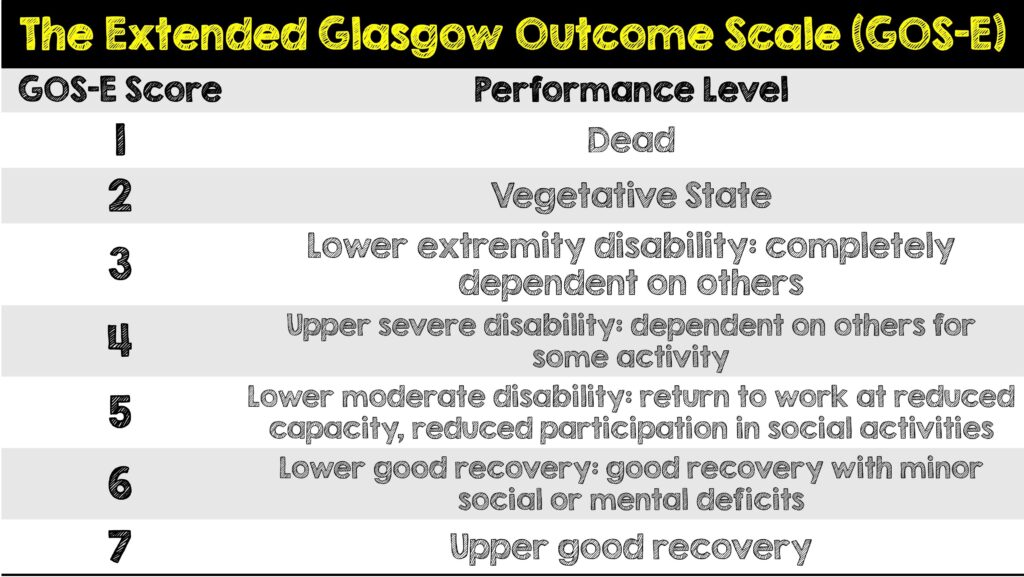 The Extended Glasgow Outcome Scale (GOS-E)

| GOS-E Score | Performance Level |
|---|---|
| 1 | Dead |
| 2 | Vegetative State |
| 3 | Lower extremity disability: completely dependent on others |
| 4 | Upper severe disability: dependent on others for some activity |
| 5 | Lower moderate disability: return to work at reduced capacity, reduced participation in social activities |
| 6 | Lower good recovery: good recovery with minor social or mental deficits |
| 7 | Upper good recovery |